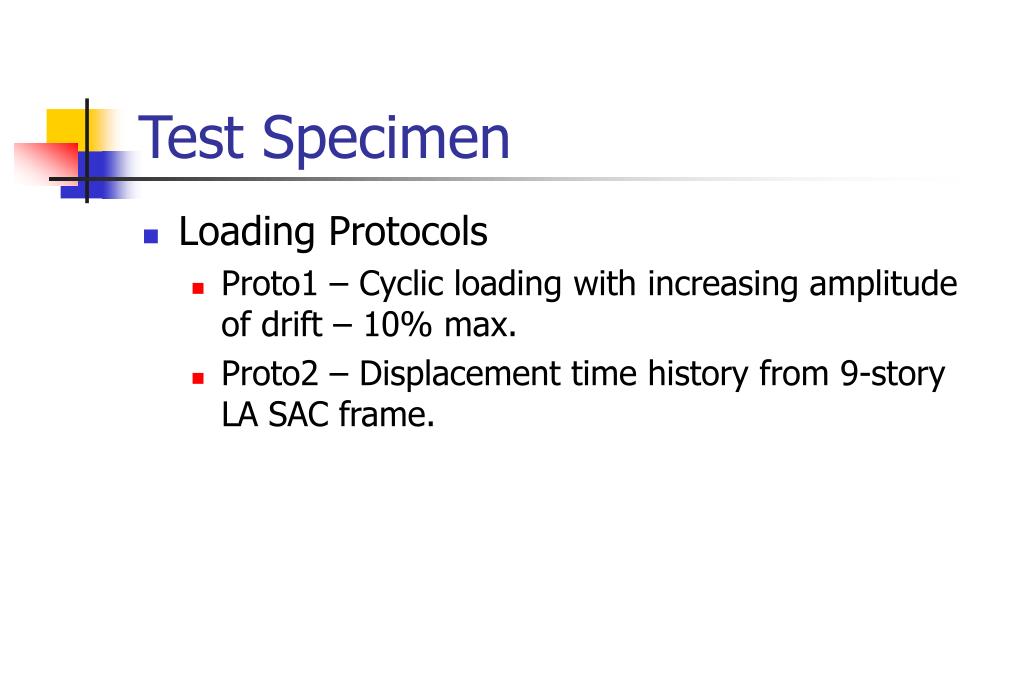 Test Specimen

Loading Protocols

Proto1 – Cyclic loading with increasing amplitude of drift – 10% max.

Proto2 – Displacement time history from 9-story LA SAC frame.